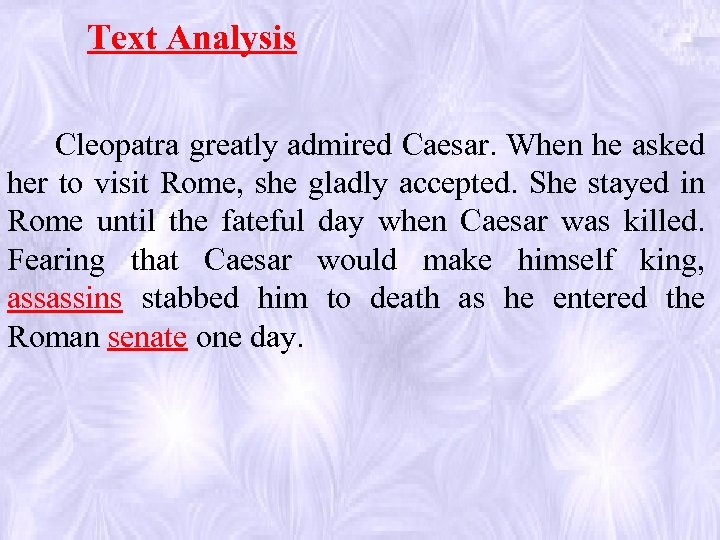 Text Analysis

Cleopatra greatly admired Caesar. When he asked her to visit Rome, she gladly accepted. She stayed in Rome until the fateful day when Caesar was killed. Fearing that Caesar would make himself king, assassins stabbed him to death as he entered the Roman senate one day.